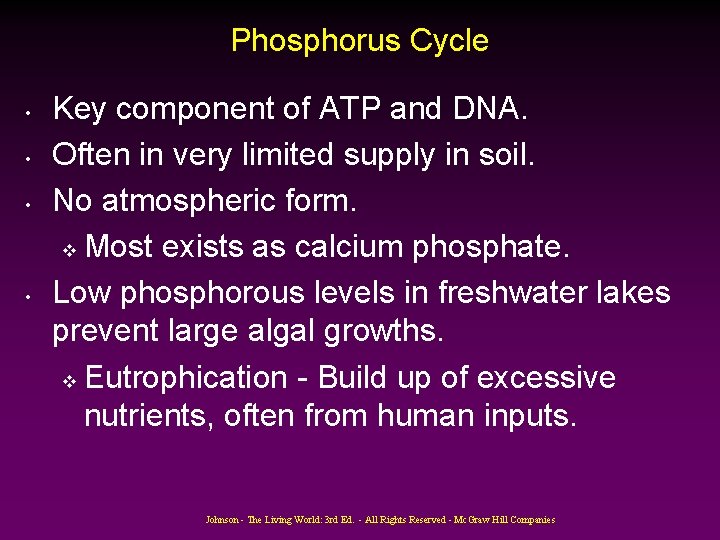 Phosphorus Cycle

• Key component of ATP and DNA.
• Often in very limited supply in soil.
• No atmospheric form.
❖ Most exists as calcium phosphate.
• Low phosphorous levels in freshwater lakes prevent large algal growths.
❖ Eutrophication - Build up of excessive nutrients, often from human inputs.

Johnson - The Living World: 3rd Ed. - All Rights Reserved - McGraw Hill Companies